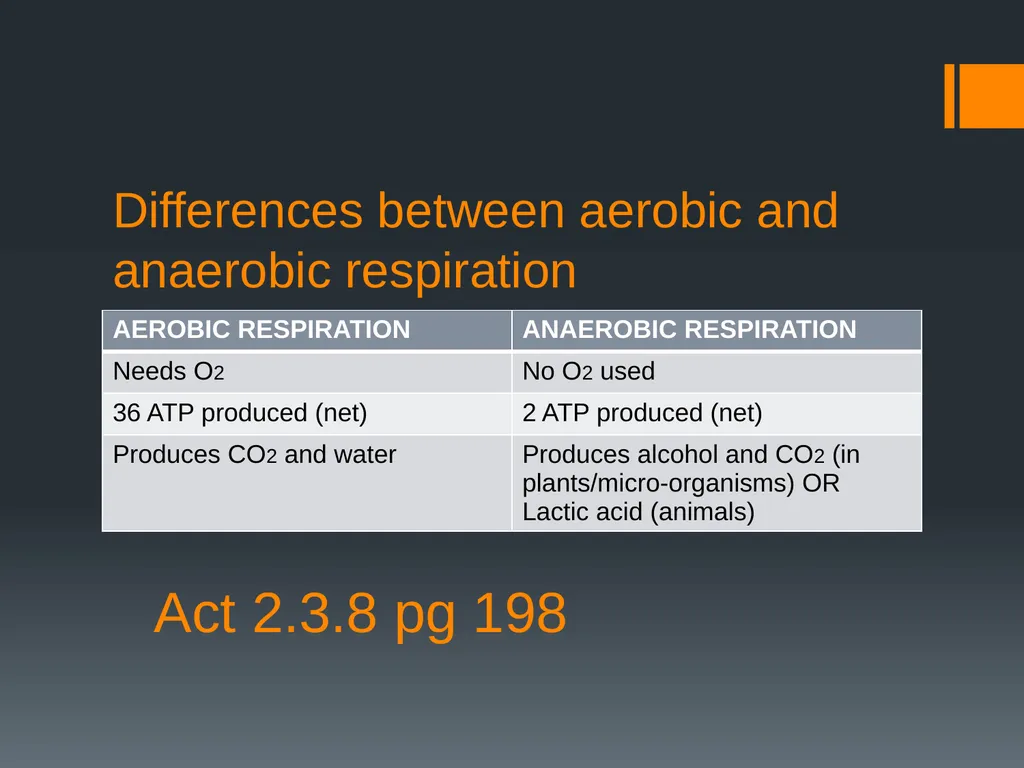 Differences between aerobic and anaerobic respiration

| AEROBIC RESPIRATION | ANAEROBIC RESPIRATION |
|---|---|
| Needs $O_2$ | No $O_2$ used |
| 36 ATP produced (net) | 2 ATP produced (net) |
| Produces $CO_2$ and water | Produces alcohol and $CO_2$ (in plants/micro-organisms) OR Lactic acid (animals) |

Act 2.3.8 pg 198